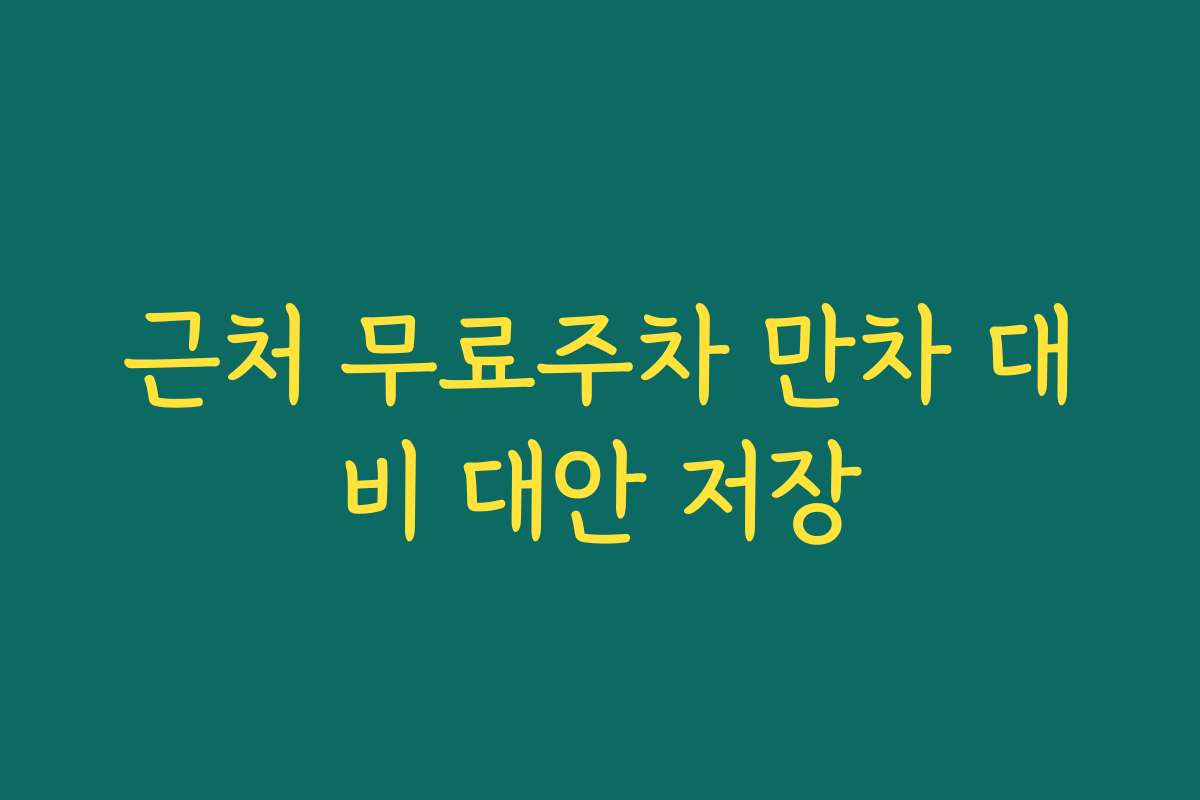 근처 무료주차 만차 대비 대안 저장